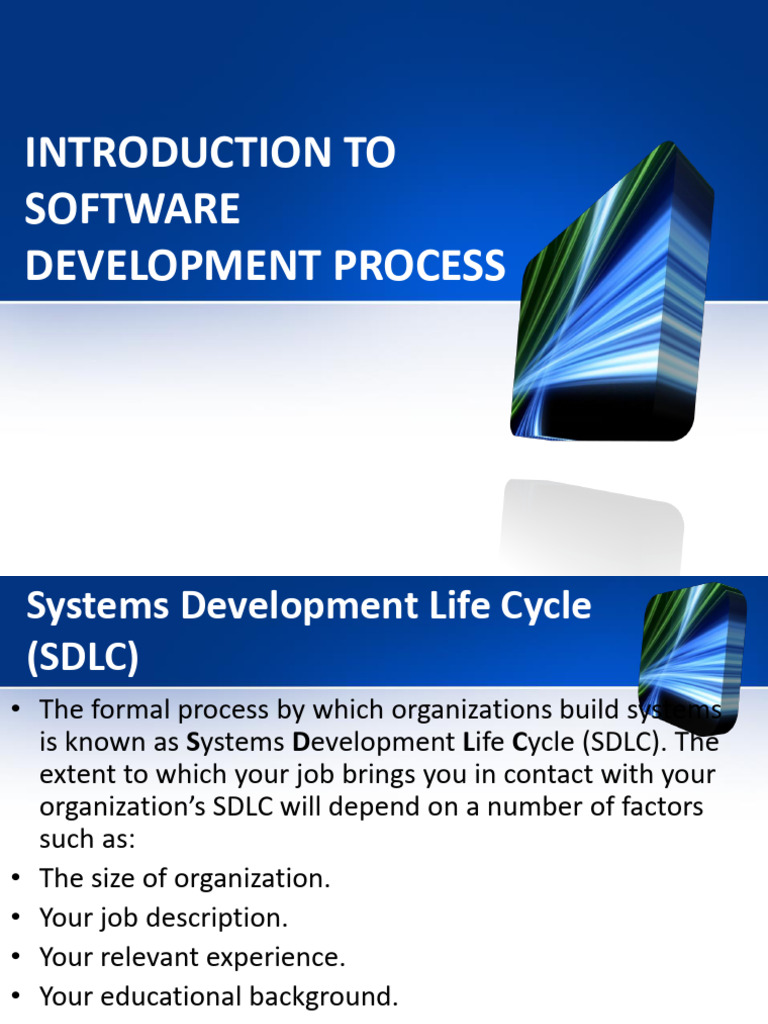 INTRODUCTION TO SOFTWARE DEVELOPMENT PROCESS

Systems Development Life Cycle (SDLC)

• The formal process by which organizations build systems is known as Systems Development Life Cycle (SDLC). The extent to which your job brings you in contact with your organization's SDLC will depend on a number of factors such as:
• The size of organization.
• Your job description.
• Your relevant experience.
• Your educational background.